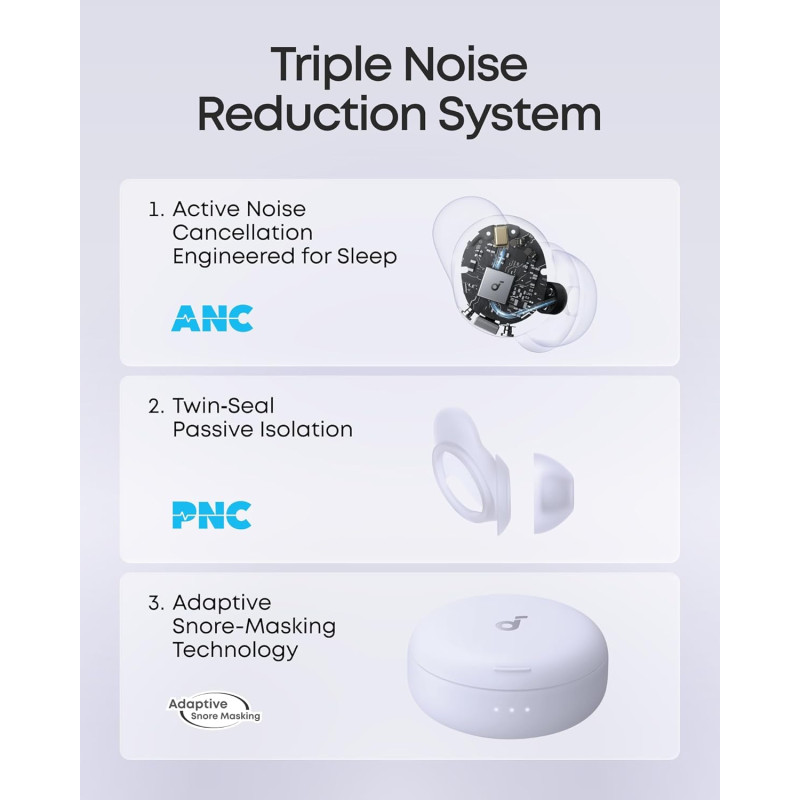 Triple Noise Reduction System

1. Active Noise Cancellation Engineered for Sleep

ANC

2. Twin-Seal Passive Isolation

PNC

3. Adaptive Snore-Masking Technology

Adaptive Snore Masking